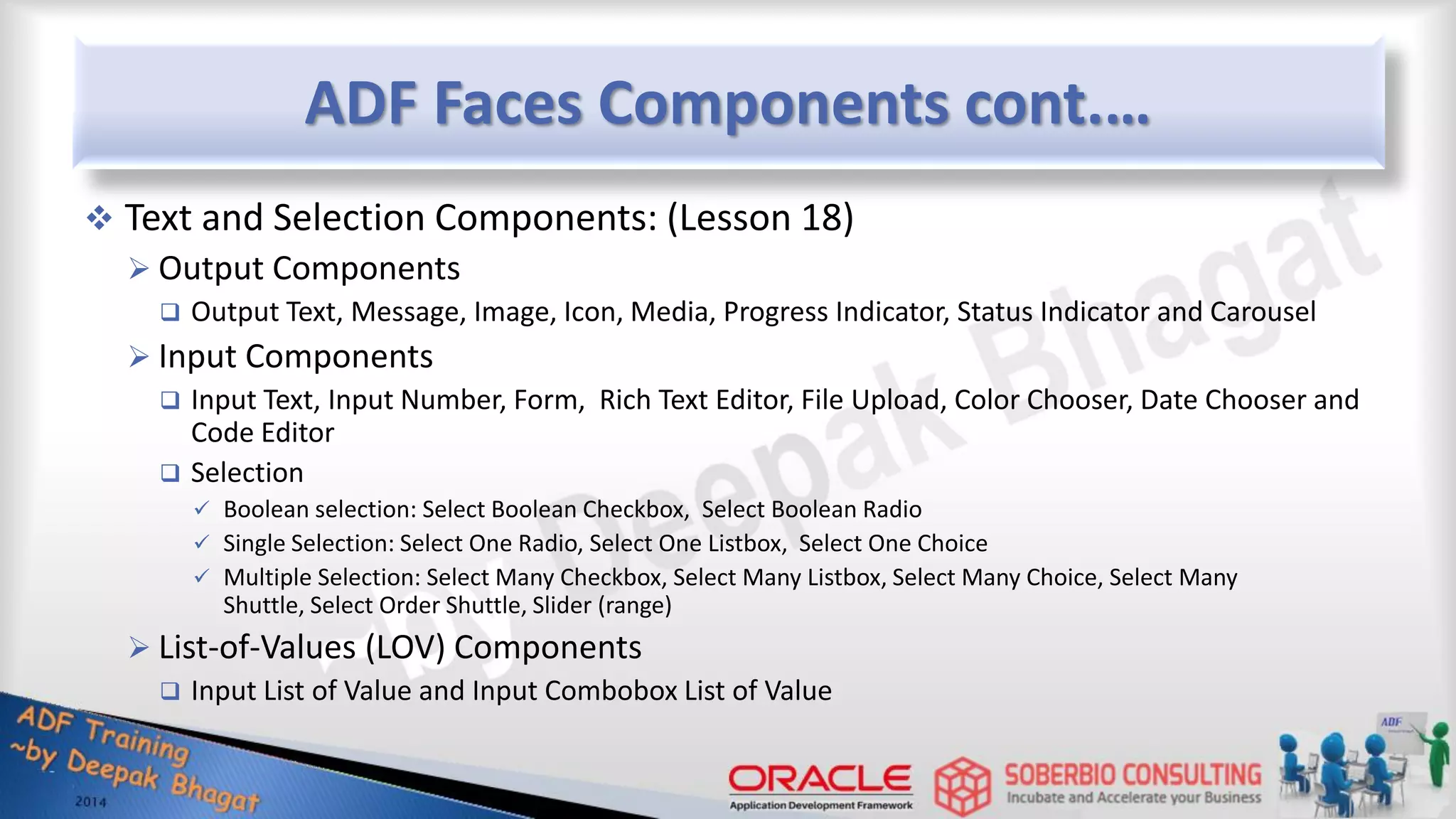 ADF Faces Components cont….

❖ Text and Selection Components: (Lesson 18)

➢ Output Components

❑ Output Text, Message, Image, Icon, Media, Progress Indicator, Status Indicator and Carousel

➢ Input Components

❑ Input Text, Input Number, Form, Rich Text Editor, File Upload, Color Chooser, Date Chooser and Code Editor

❑ Selection

✓ Boolean selection: Select Boolean Checkbox, Select Boolean Radio

✓ Single Selection: Select One Radio, Select One Listbox, Select One Choice

✓ Multiple Selection: Select Many Checkbox, Select Many Listbox, Select Many Choice, Select Many Shuttle, Select Order Shuttle, Slider (range)

➢ List-of-Values (LOV) Components

❑ Input List of Value and Input Combobox List of Value

~by Deepak Bhagat

ADF Training
~by Deepak Bhagat
2014

ORACLE
Application Development Framework

SOBERBIO CONSULTING
Incubate and Accelerate your Business

ADF